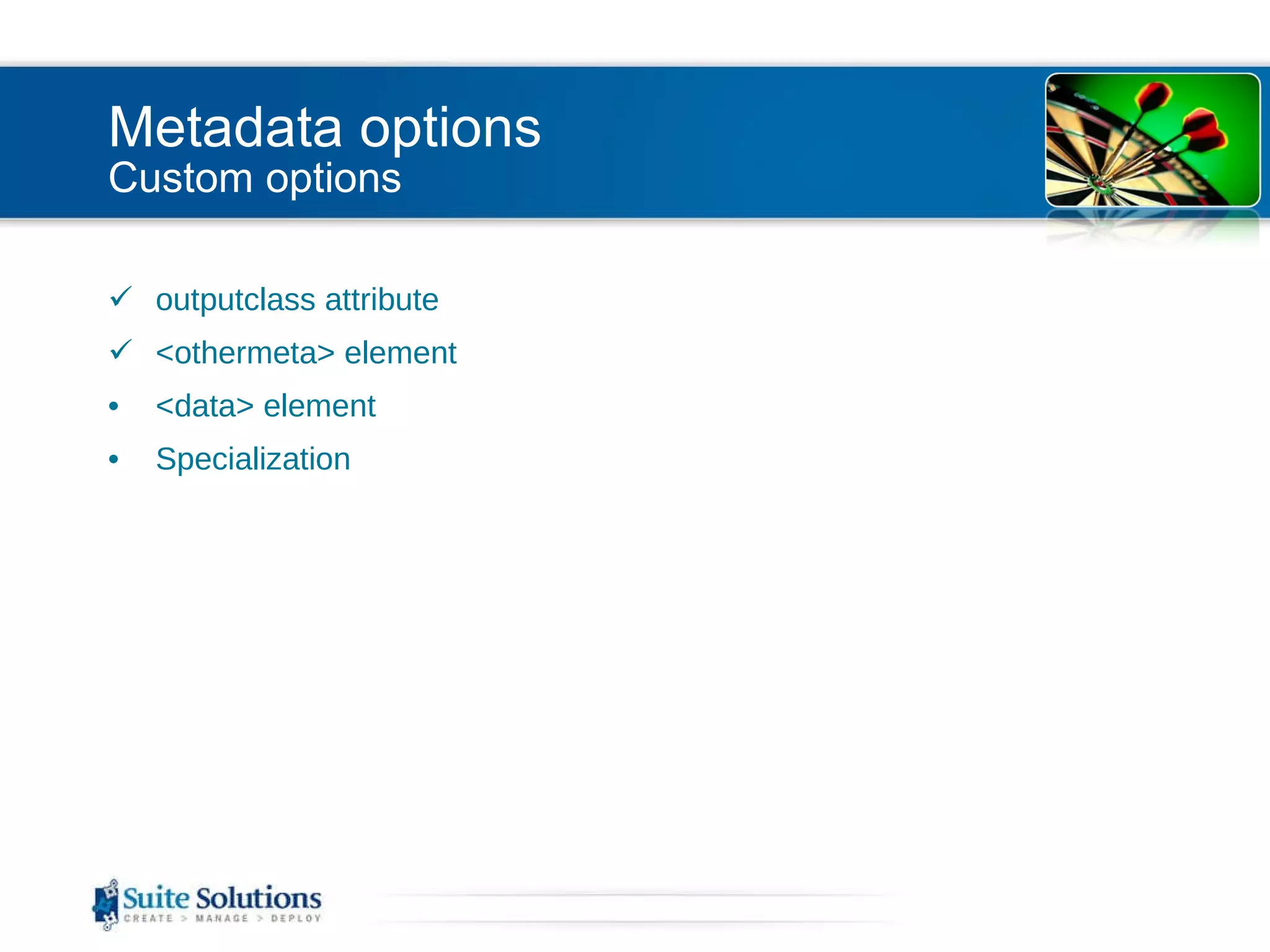 Metadata options
Custom options

✓ outputclass attribute
✓ <othermeta> element
• <data> element
• Specialization

Suite Solutions
CREATE > MANAGE > DEPLOY